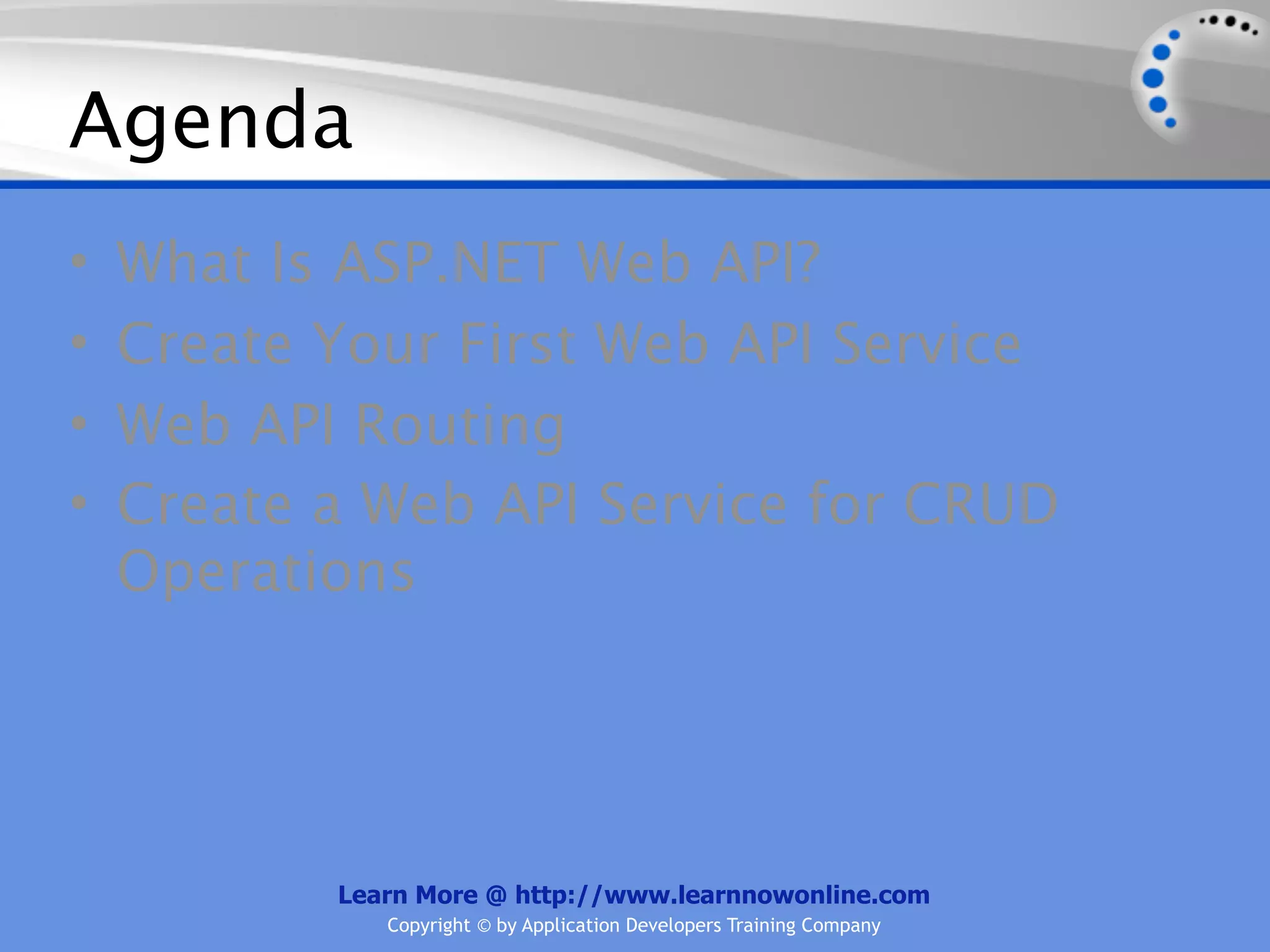 Agenda

• What Is ASP.NET Web API?
• Create Your First Web API Service
• Web API Routing
• Create a Web API Service for CRUD Operations

Learn More @ http://www.learnnowonline.com
Copyright © by Application Developers Training Company